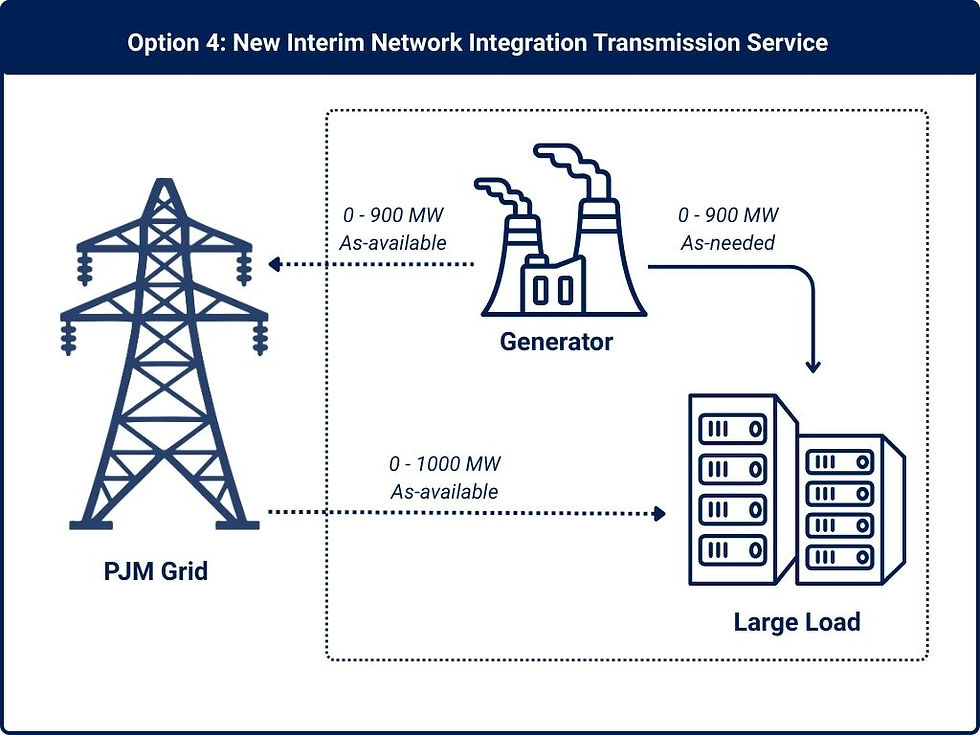 Option 4: New Interim Network Integration Transmission Service

0 - 900 MW
As-available

0 - 900 MW
As-needed

Generator

0 - 1000 MW
As-available

PJM Grid

Large Load